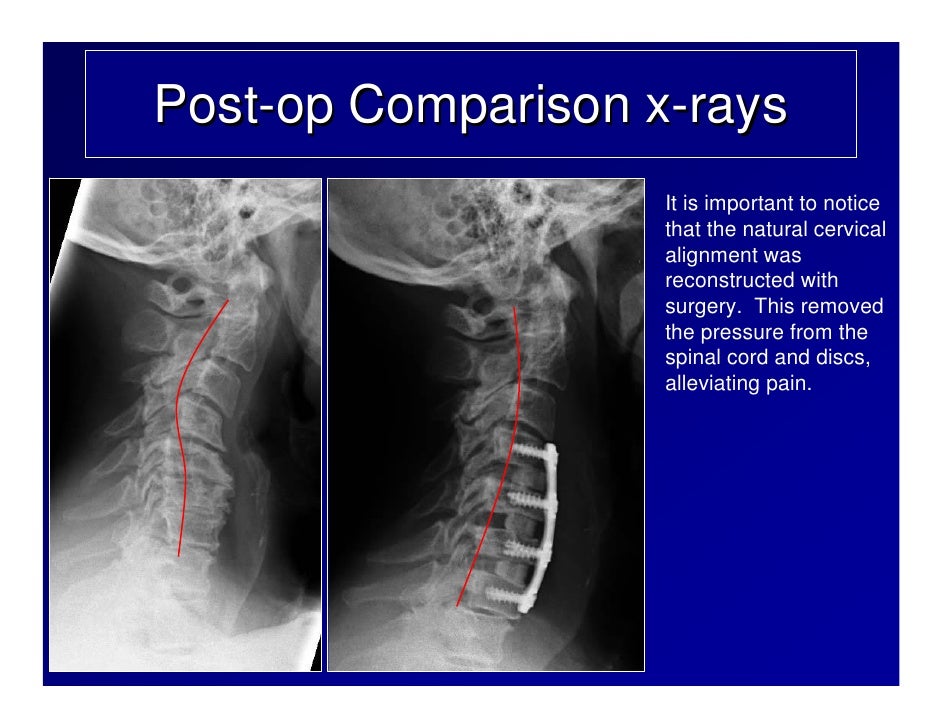 Post-op Comparison x-rays

It is important to notice that the natural cervical alignment was reconstructed with surgery. This removed the pressure from the spinal cord and discs, alleviating pain.